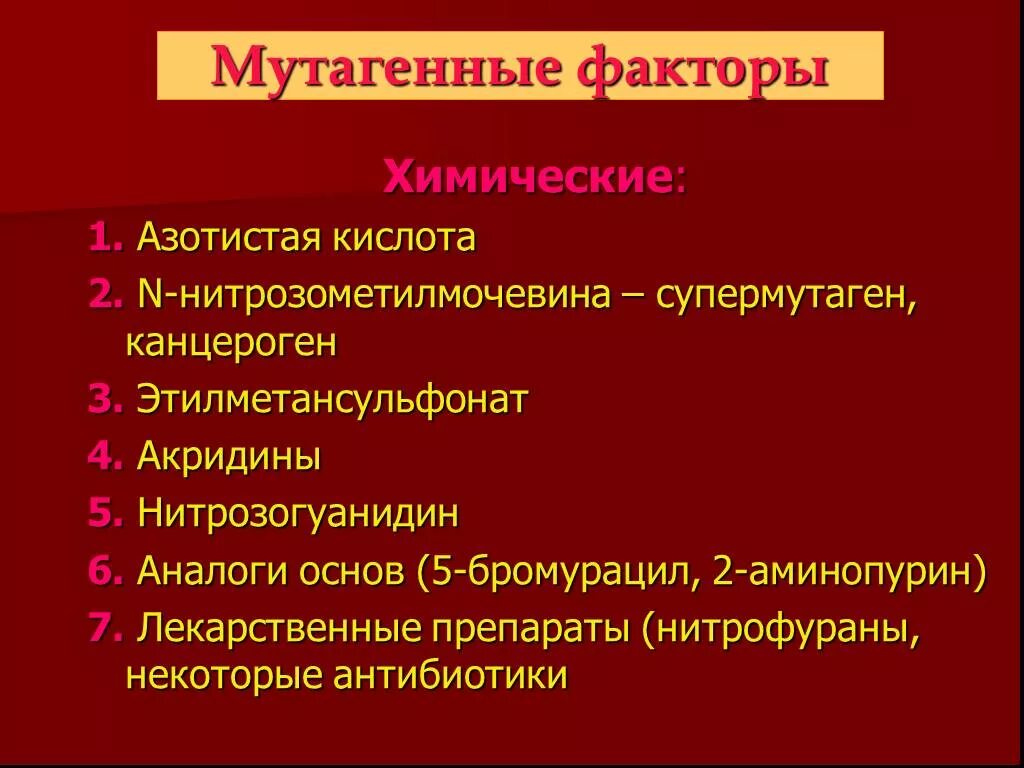 Мутагенные факторы

Химические:

1. Азотистая кислота

2. N-нитрозометилмочевина – супермутаген, канцероген

3. Этилметансульфонат

4. Акридины

5. Нитрозогуанидин

6. Аналоги основ (5-бромурацил, 2-аминопурин)

7. Лекарственные препараты (нитрофураны, некоторые антибиотики